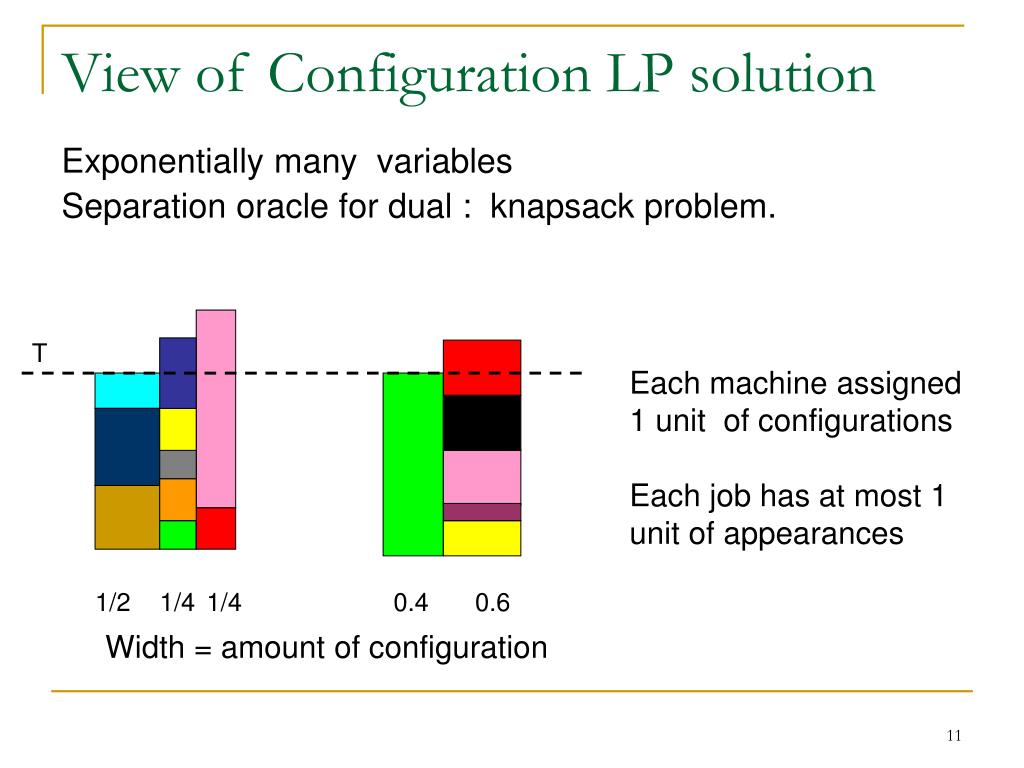 View of Configuration LP solution

Exponentially many variables
Separation oracle for dual : knapsack problem.

T

Each machine assigned 1 unit of configurations

Each job has at most 1 unit of appearances

1/2 1/4 1/4 0.4 0.6

Width = amount of configuration

11